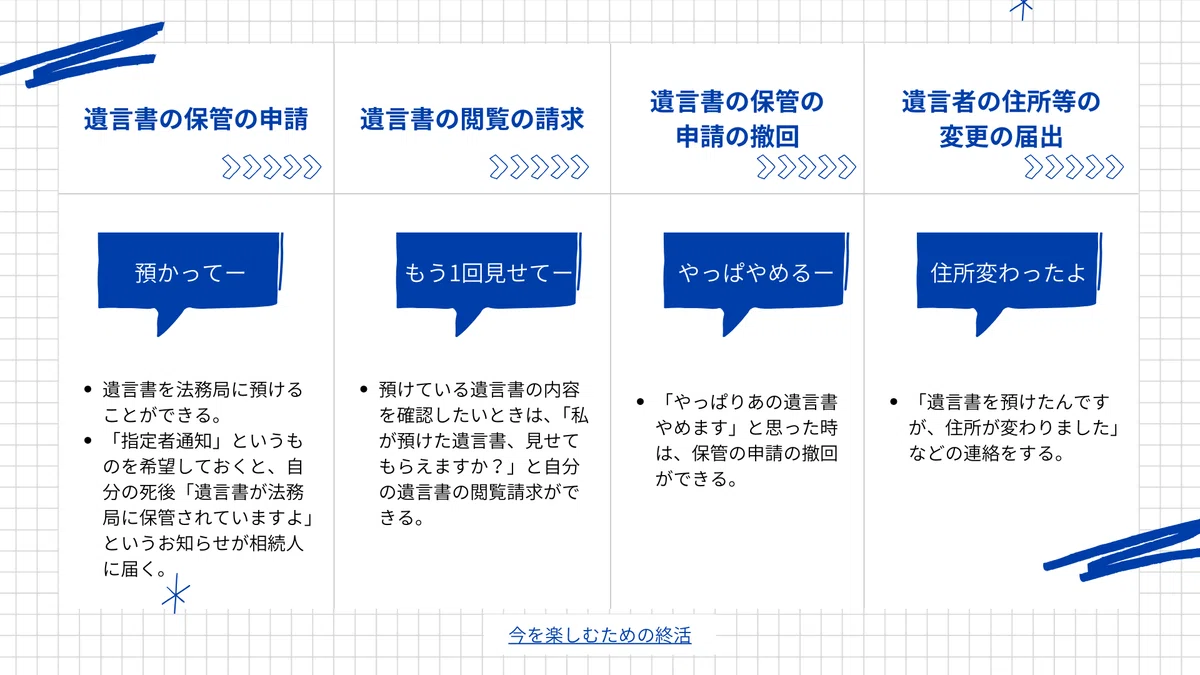 遺言書の保管の申請

預かってー

• 遺言書を法務局に預けることができる。
• 「指定者通知」というものを希望しておくと、自分の死後「遺言書が法務局に保管されていますよ」というお知らせが相続人に届く。

遺言書の閲覧の請求

もう1回見せてー

• 預けている遺言書の内容を確認したいときは、「私が預けた遺言書、見せてもらえますか？」と自分の遺言書の閲覧請求ができる。

遺言書の保管の申請の撤回

やっぱやめるー

• 「やっぱりあの遺言書やめます」と思った時は、保管の申請の撤回ができる。

遺言者の住所等の変更の届出

住所変わったよ

• 「遺言書を預けたんですが、住所が変わりました」などの連絡をする。

今を楽しむための終活